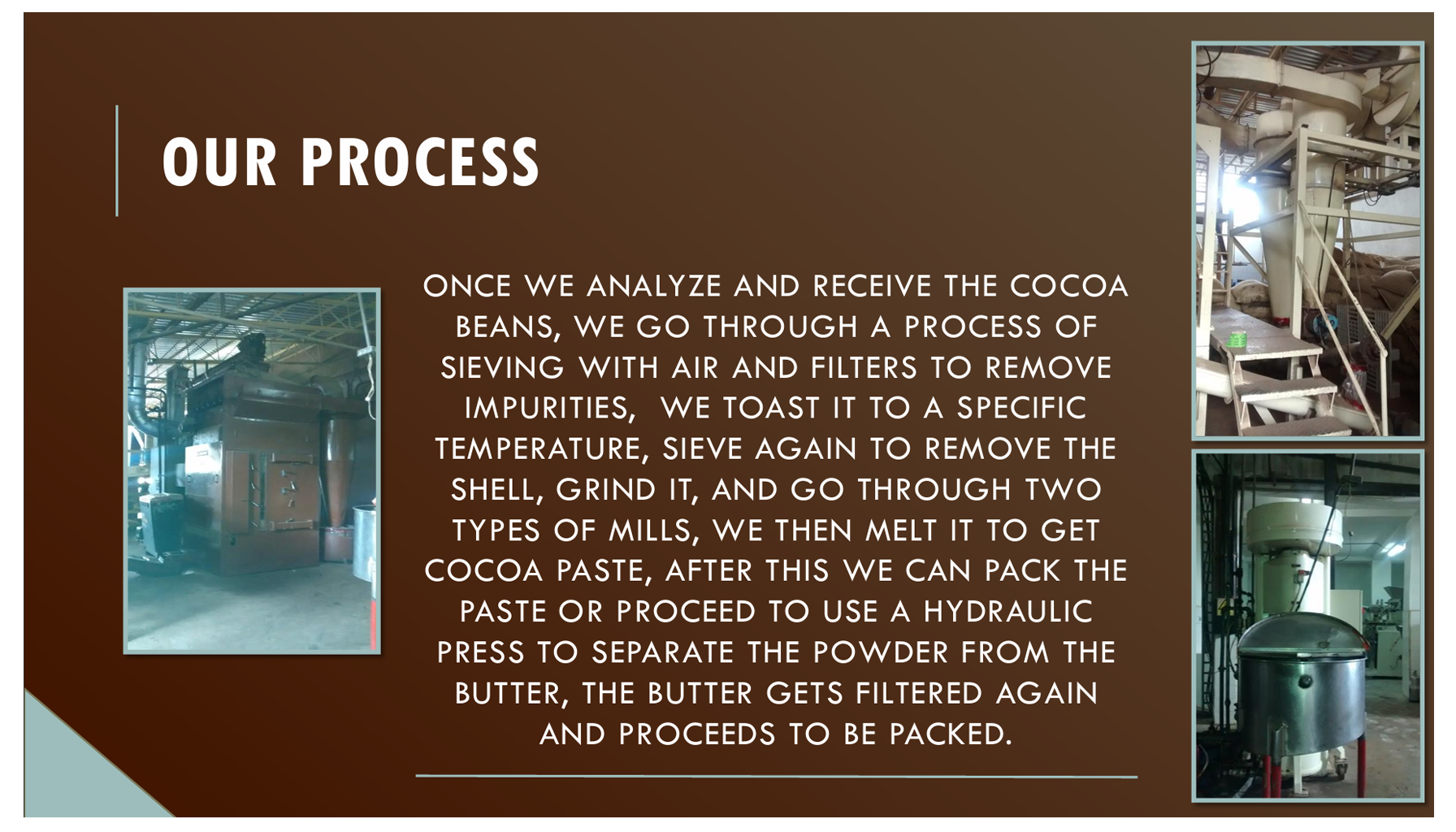 OUR PROCESS

ONCE WE ANALYZE AND RECEIVE THE COCOA BEANS, WE GO THROUGH A PROCESS OF SIEVING WITH AIR AND FILTERS TO REMOVE IMPURITIES, WE TOAST IT TO A SPECIFIC TEMPERATURE, SIEVE AGAIN TO REMOVE THE SHELL, GRIND IT, AND GO THROUGH TWO TYPES OF MILLS, WE THEN MELT IT TO GET COCOA PASTE, AFTER THIS WE CAN PACK THE PASTE OR PROCEED TO USE A HYDRAULIC PRESS TO SEPARATE THE POWDER FROM THE BUTTER, THE BUTTER GETS FILTERED AGAIN AND PROCEEDS TO BE PACKED.